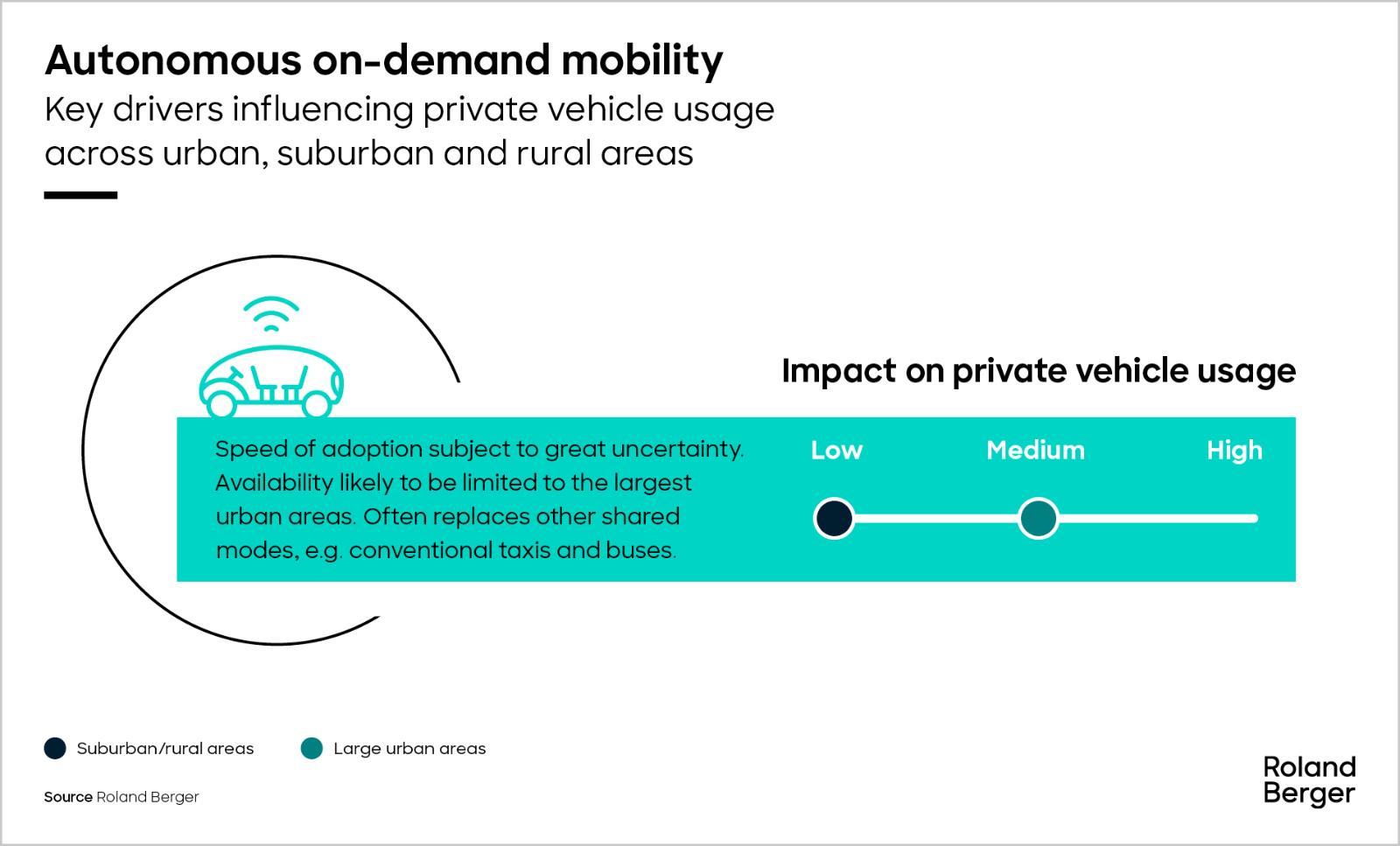 Autonomous on-demand mobility
Key drivers influencing private vehicle usage across urban, suburban and rural areas

Impact on private vehicle usage

Speed of adoption subject to great uncertainty. Availability likely to be limited to the largest urban areas. Often replaces other shared modes, e.g. conventional taxis and buses.

Low Medium High

Suburban/rural areas Large urban areas

Source Roland Berger

Roland Berger